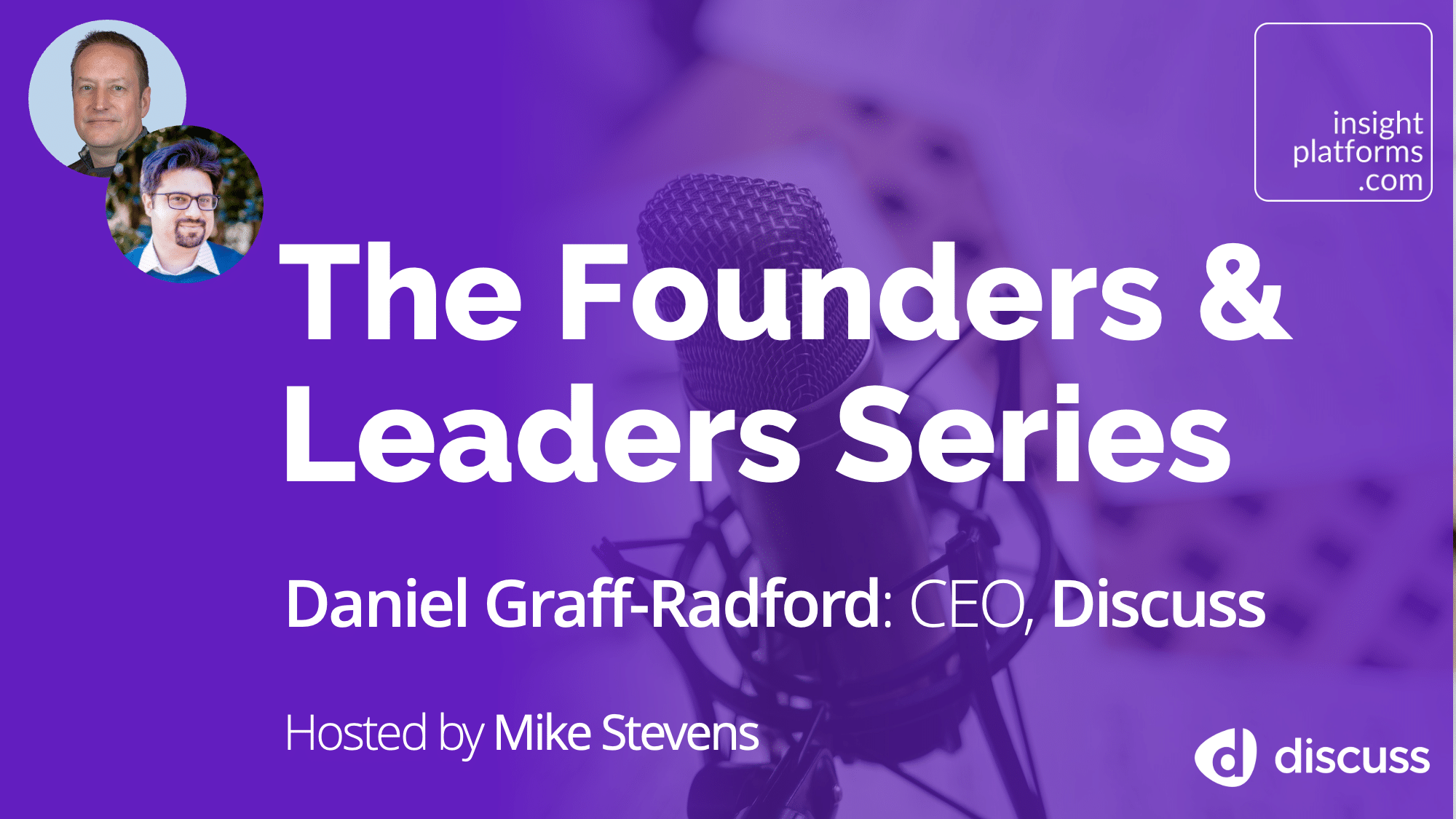 insight
platforms
.com

The Founders & Leaders Series

Daniel Graff-Radford: CEO, Discuss

Hosted by Mike Stevens

discuss